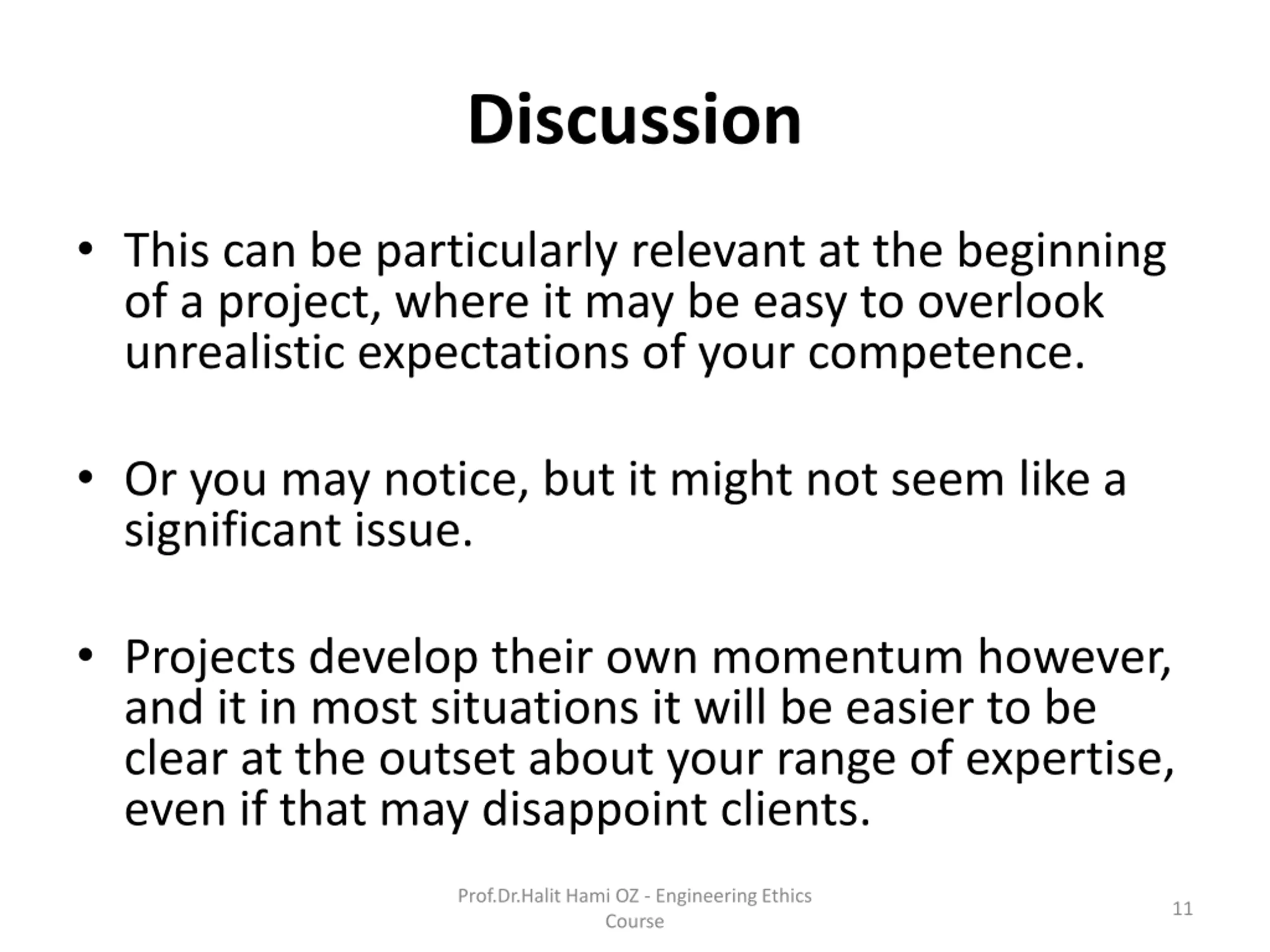 Discussion

• This can be particularly relevant at the beginning of a project, where it may be easy to overlook unrealistic expectations of your competence.

• Or you may notice, but it might not seem like a significant issue.

• Projects develop their own momentum however, and it in most situations it will be easier to be clear at the outset about your range of expertise, even if that may disappoint clients.

Prof.Dr.Halit Hami OZ - Engineering Ethics Course

11